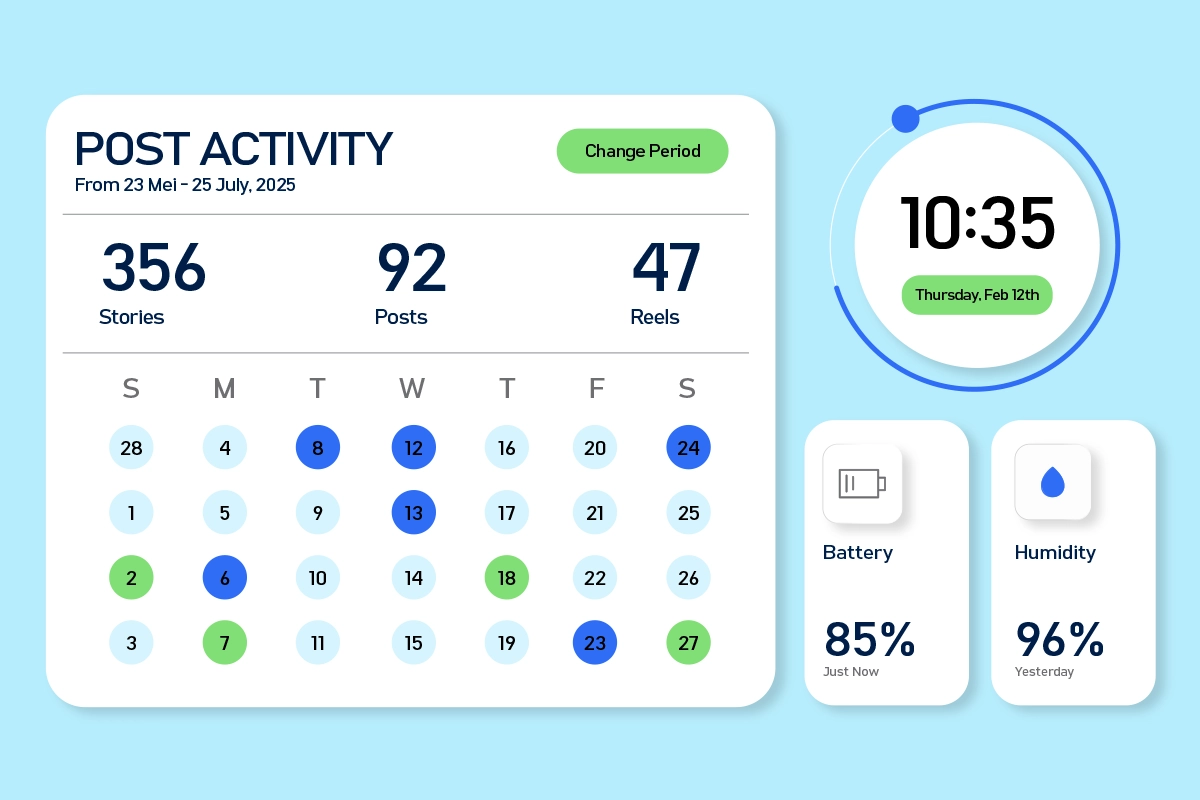 POST ACTIVITY
From 23 Mei - 25 July, 2025

Change Period

356
Stories

92
Posts

47
Reels

| S | M | T | W | T | F | S |
|---|---|---|---|---|---|---|
| 28 | 4 | 8 | 12 | 16 | 20 | 24 |
| 1 | 5 | 9 | 13 | 17 | 21 | 25 |
| 2 | 6 | 10 | 14 | 18 | 22 | 26 |
| 3 | 7 | 11 | 15 | 19 | 23 | 27 |

10:35
Thursday, Feb 12th

Battery
85%
Just Now

Humidity
96%
Yesterday